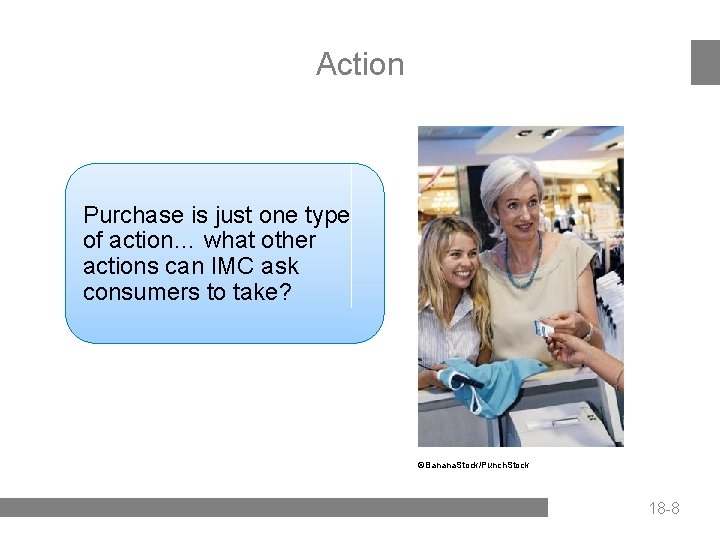 Action

Purchase is just one type of action... what other actions can IMC ask consumers to take?

©BananaStock/PunchStock

18-8